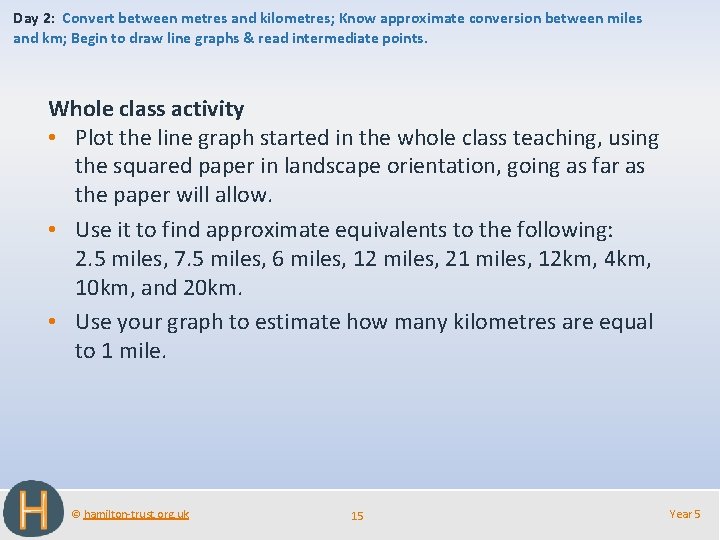 Day 2: Convert between metres and kilometres; Know approximate conversion between miles and km; Begin to draw line graphs & read intermediate points.

Whole class activity

• Plot the line graph started in the whole class teaching, using the squared paper in landscape orientation, going as far as the paper will allow.

• Use it to find approximate equivalents to the following: 2.5 miles, 7.5 miles, 6 miles, 12 miles, 21 miles, 12km, 4km, 10km, and 20km.

• Use your graph to estimate how many kilometres are equal to 1 mile.

H

© hamilton-trust.org.uk

15

Year 5